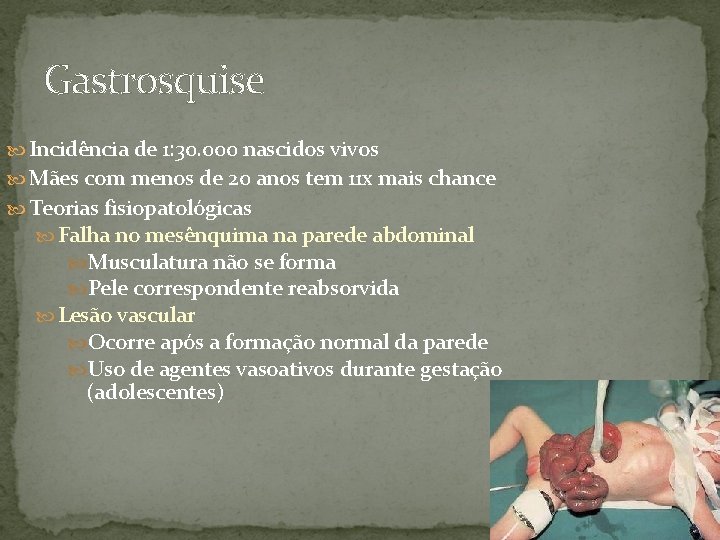 Gastrosquise

Incidência de 1:30.000 nascidos vivos

Mães com menos de 20 anos tem 11x mais chance

Teorias fisiopatológicas

Falha no mesênquima na parede abdominal

Musculatura não se forma

Pele correspondente reabsorvida

Lesão vascular

Ocorre após a formação normal da parede

Uso de agentes vasoativos durante gestação (adolescentes)